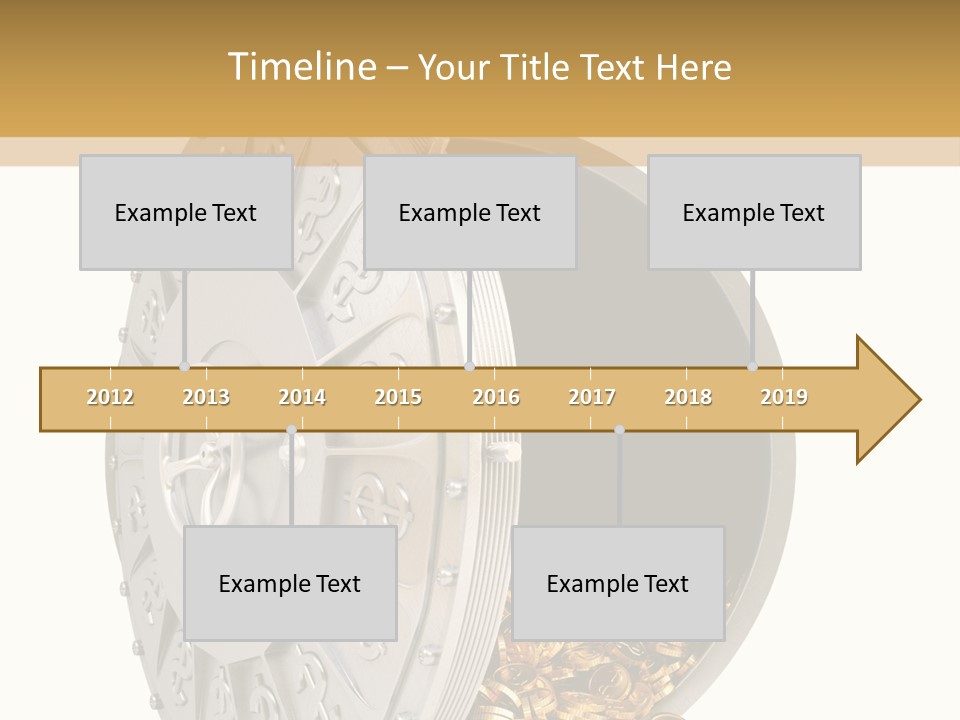 Timeline – Your Title Text Here

Example Text

Example Text

Example Text

2012 2013 2014 2015 2016 2017 2018 2019

Example Text

Example Text